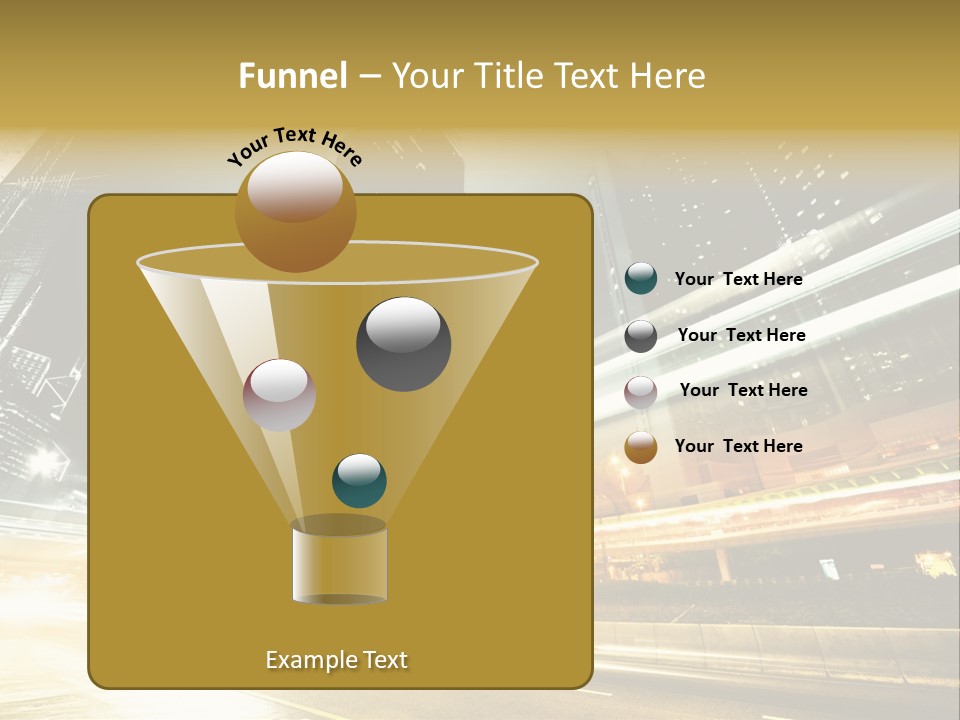 Funnel – Your Title Text Here

Your Text Here

Your Text Here

Your Text Here

Your Text Here

Your Text Here

Example Text